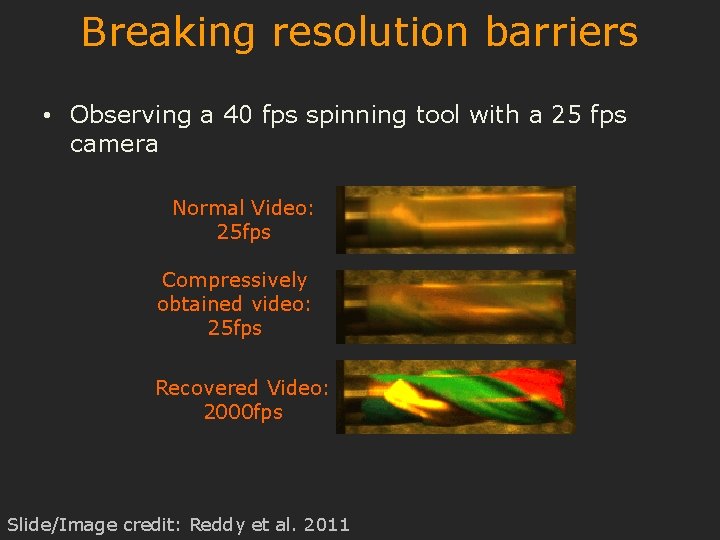 Breaking resolution barriers

• Observing a 40 fps spinning tool with a 25 fps camera

Normal Video: 25fps

Compressively obtained video: 25fps

Recovered Video: 2000fps

Slide/Image credit: Reddy et al. 2011